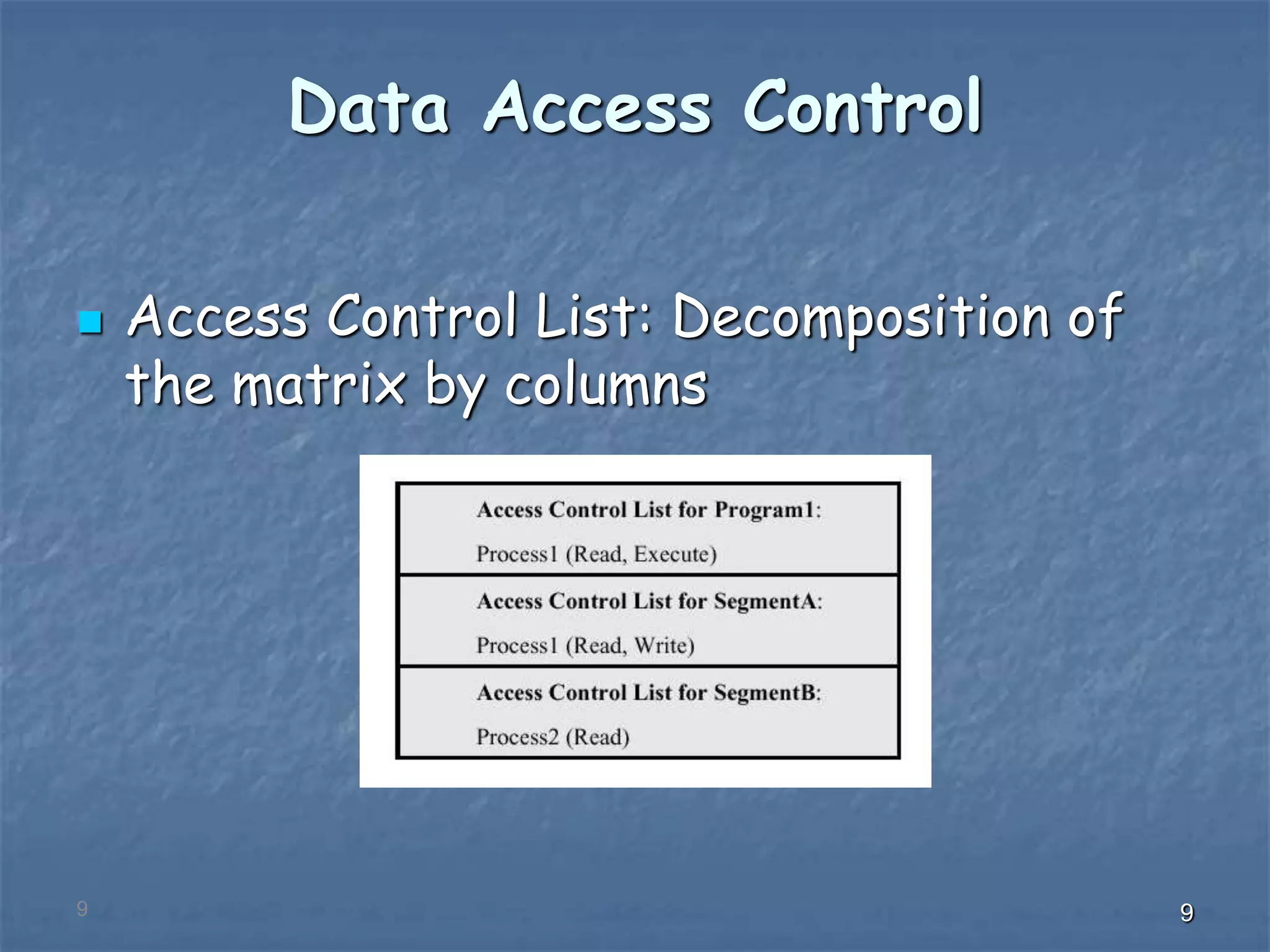 Data Access Control

Access Control List: Decomposition of the matrix by columns

Access Control List for Program1:

Process1 (Read, Execute)

Access Control List for SegmentA:

Process1 (Read, Write)

Access Control List for SegmentB:

Process2 (Read)

9

9